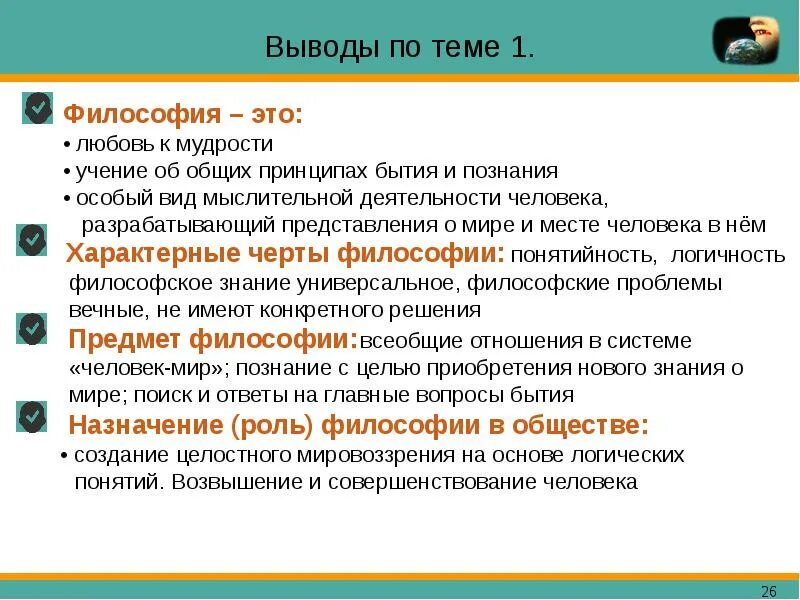 Выводы по теме 1.

Философия – это:
• любовь к мудрости
• учение об общих принципах бытия и познания
• особый вид мыслительной деятельности человека, разрабатывающий представления о мире и месте человека в нём

Характерные черты философии: понятийность, логичность философское знание универсальное, философские проблемы вечные, не имеют конкретного решения

Предмет философии:всеобщие отношения в системе «человек-мир»; познание с целью приобретения нового знания о мире; поиск и ответы на главные вопросы бытия

Назначение (роль) философии в обществе:
• создание целостного мировоззрения на основе логических понятий. Возвышение и совершенствование человека

26